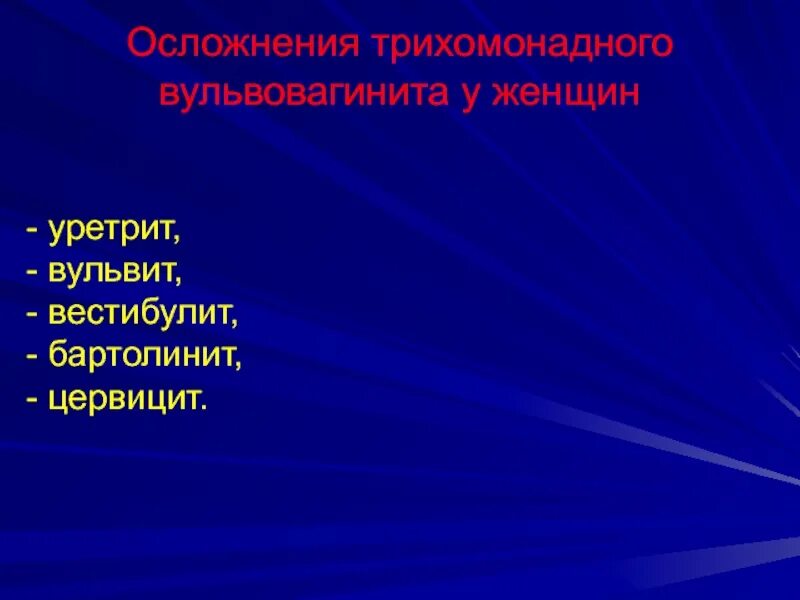 Осложнения трихомонадного вульвовагинита у женщин

- уретрит,
- вульвит,
- вестибулит,
- бартолинит,
- цервицит.